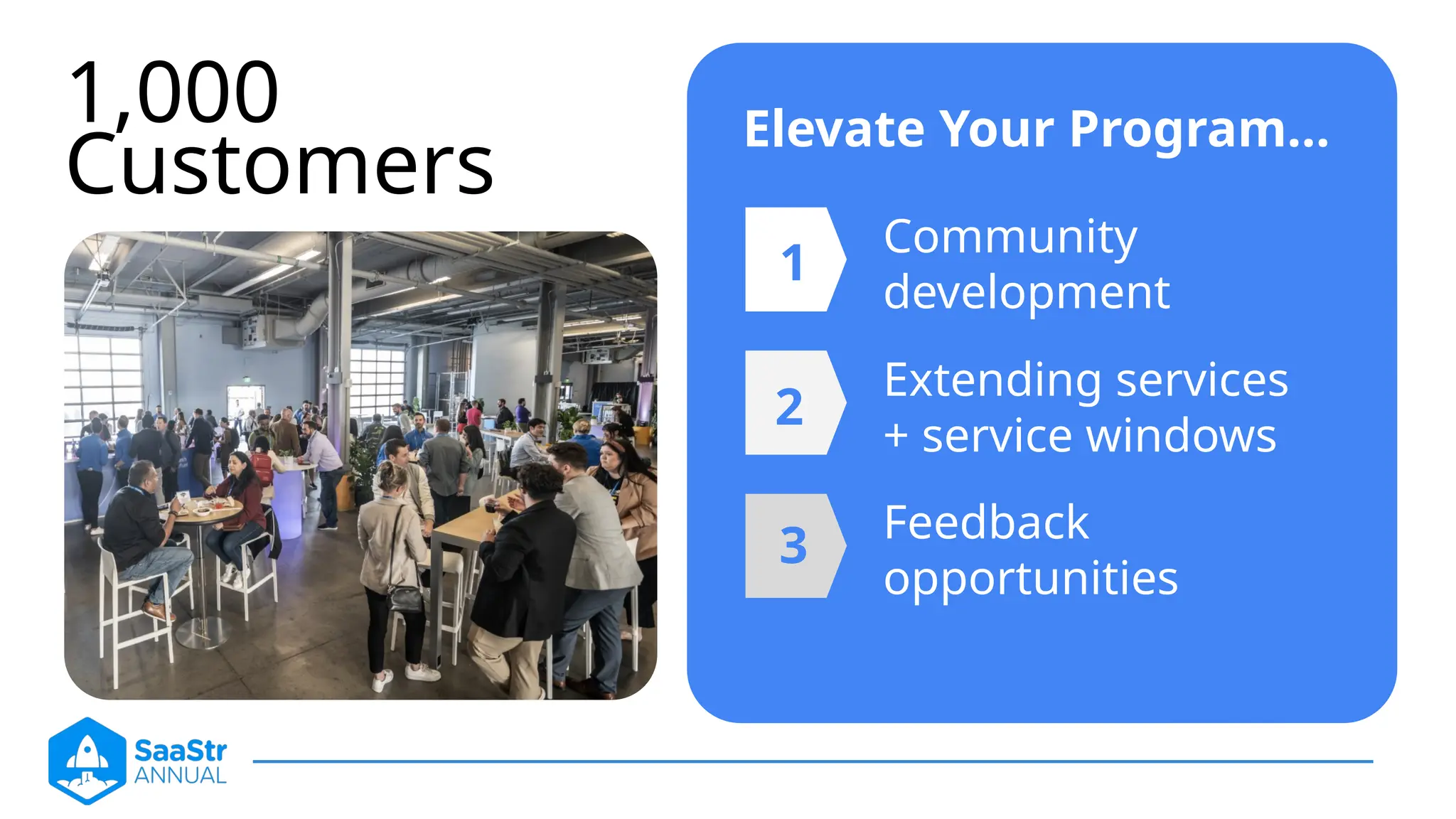 1,000 Customers

Elevate Your Program...

1 Community development

2 Extending services + service windows

3 Feedback opportunities

SaaStr ANNUAL